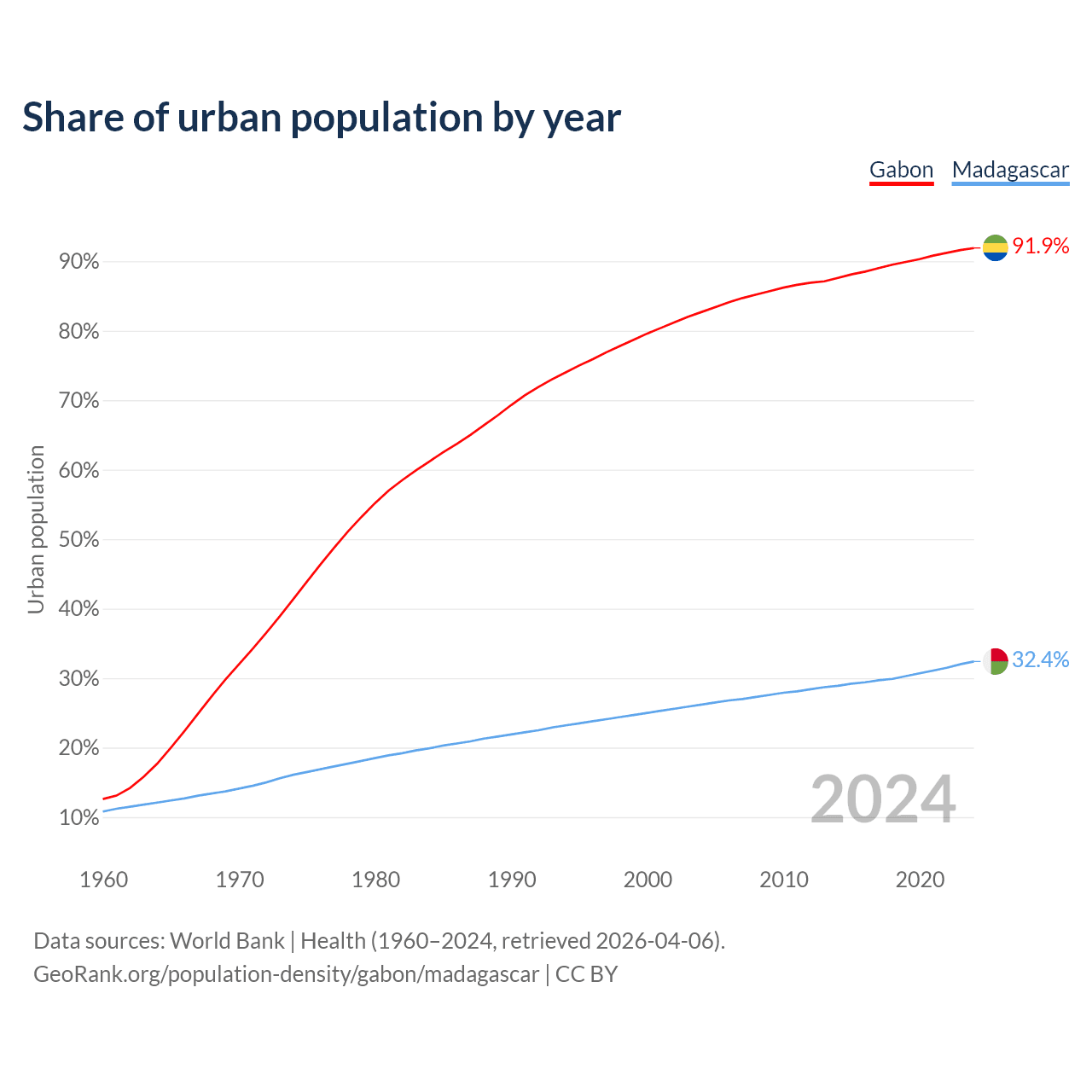 Share of urban population by year

Gabon Madagascar

Urban population

90%
80%
70%
60%
50%
40%
30%
20%
10%

91.9%
32.4%

2024

1960 1970 1980 1990 2000 2010 2020

Data sources: World Bank | Health (1960–2024, retrieved 2026-04-06).
GeoRank.org/population-density/gabon/madagascar | CC BY